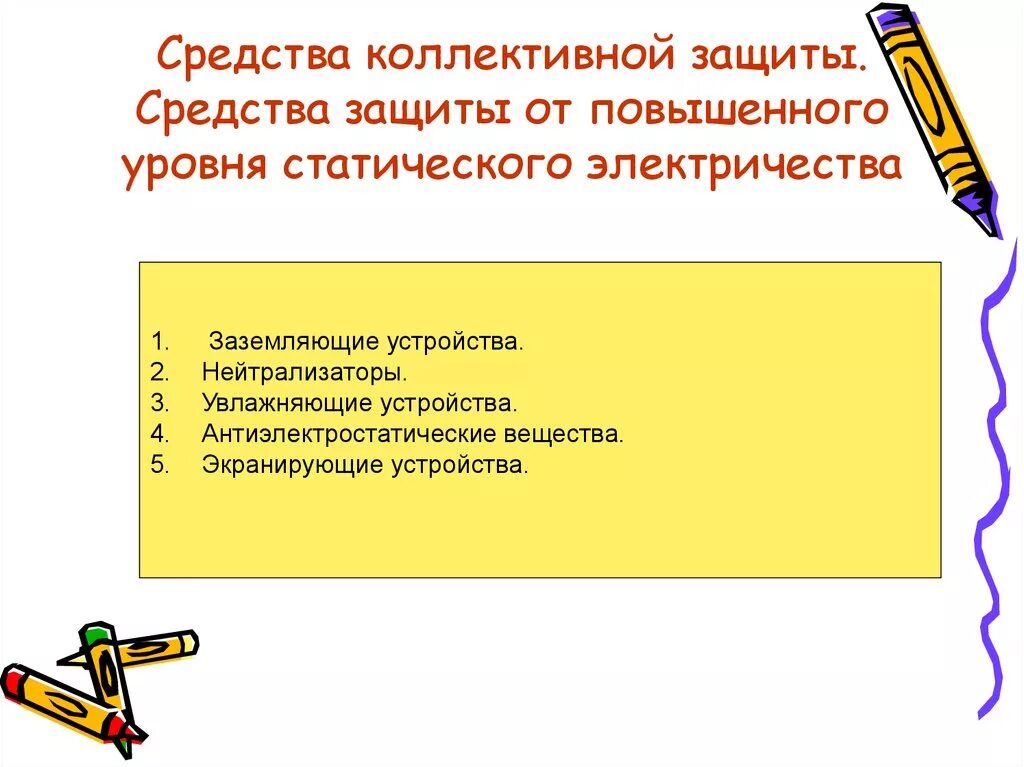 Средства коллективной защиты. Средства защиты от повышенного уровня статического электричества

1. Заземляющие устройства.
2. Нейтрализаторы.
3. Увлажняющие устройства.
4. Антиэлектростатические вещества.
5. Экранирующие устройства.